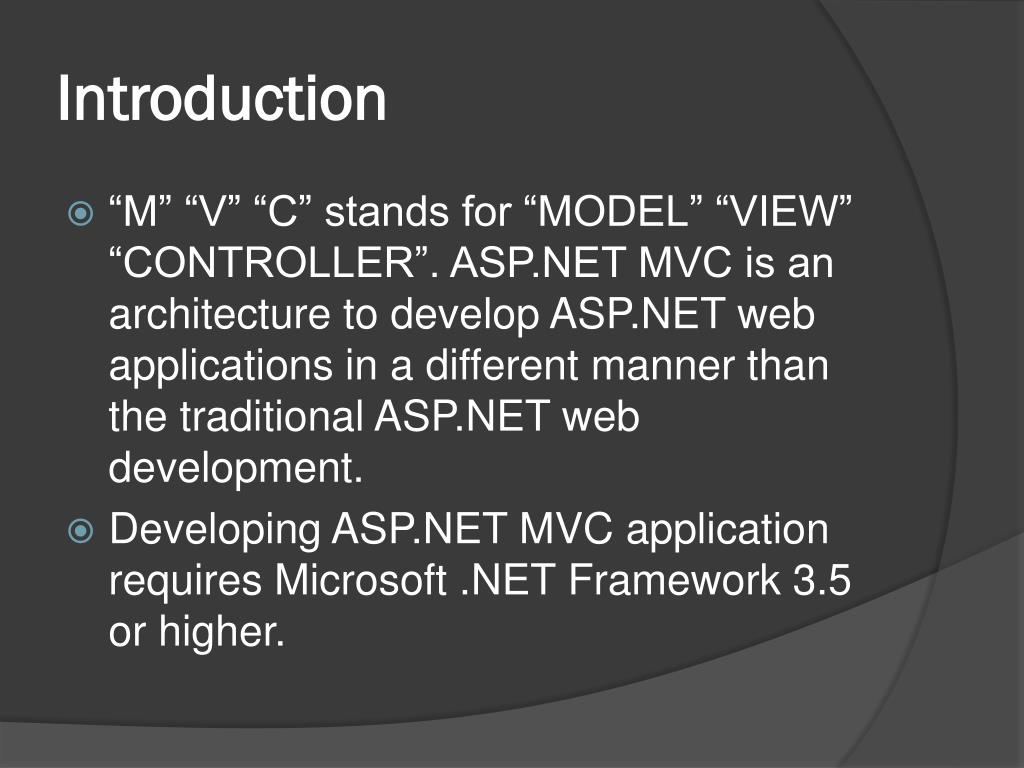 Introduction

“M” “V” “C” stands for “MODEL” “VIEW” “CONTROLLER”. ASP.NET MVC is an architecture to develop ASP.NET web applications in a different manner than the traditional ASP.NET web development.

Developing ASP.NET MVC application requires Microsoft .NET Framework 3.5 or higher.